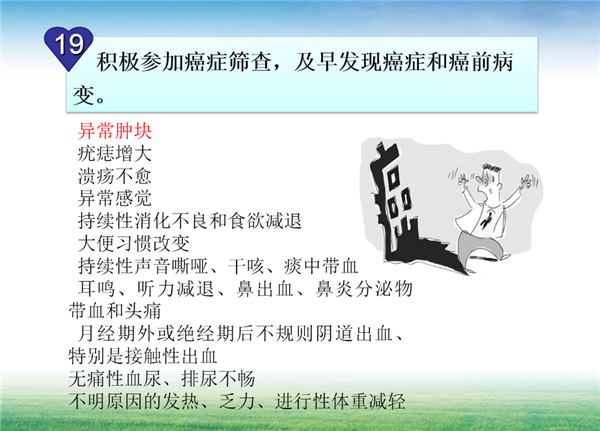 19

积极参加癌症筛查，及早发现癌症和癌前病变。

异常肿块
疣痣增大
溃疡不愈
异常感觉
持续性消化不良和食欲减退
大便习惯改变
持续性声音嘶哑、干咳、痰中带血
耳鸣、听力减退、鼻出血、鼻炎分泌物带血和头痛
月经期外或绝经期后不规则阴道出血、特别是接触性出血
无痛性血尿、排尿不畅
不明原因的发热、乏力、进行性体重减轻

癌